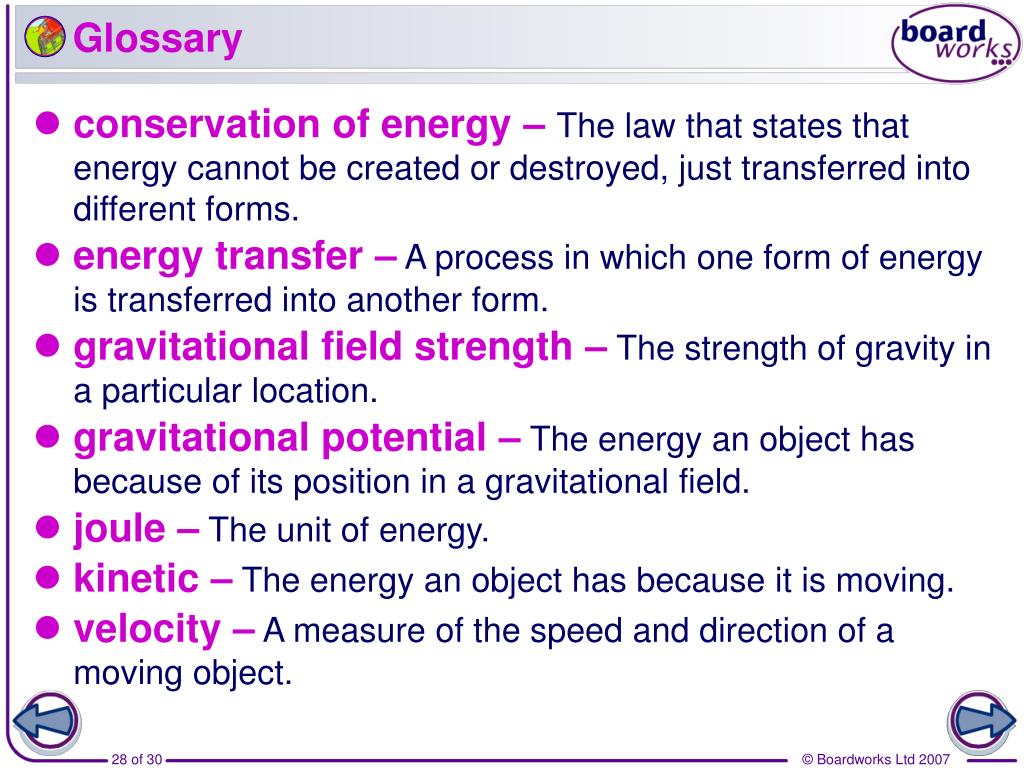 Glossary

board works

conservation of energy – The law that states that energy cannot be created or destroyed, just transferred into different forms.

energy transfer – A process in which one form of energy is transferred into another form.

gravitational field strength – The strength of gravity in a particular location.

gravitational potential – The energy an object has because of its position in a gravitational field.

joule – The unit of energy.

kinetic – The energy an object has because it is moving.

velocity – A measure of the speed and direction of a moving object.

28 of 30

© Boardworks Ltd 2007